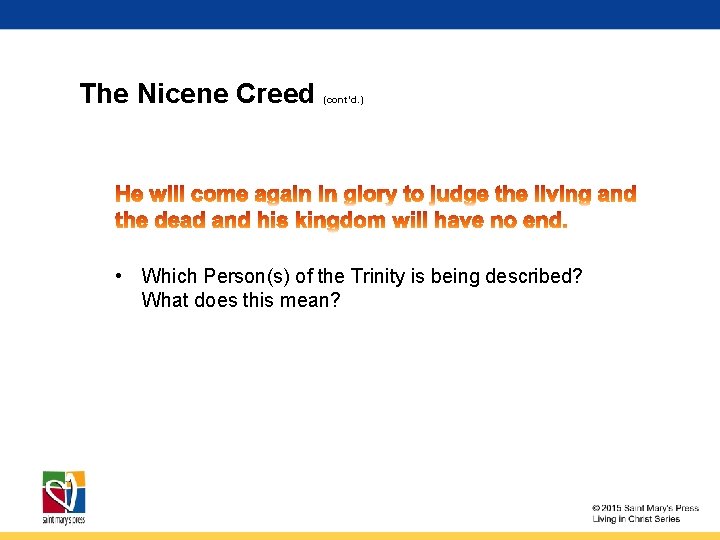 The Nicene Creed (cont'd.)

He will come again in glory to judge the living and the dead and his kingdom will have no end.

• Which Person(s) of the Trinity is being described? What does this mean?

saint mary's press

© 2015 Saint Mary's Press
Living in Christ Series